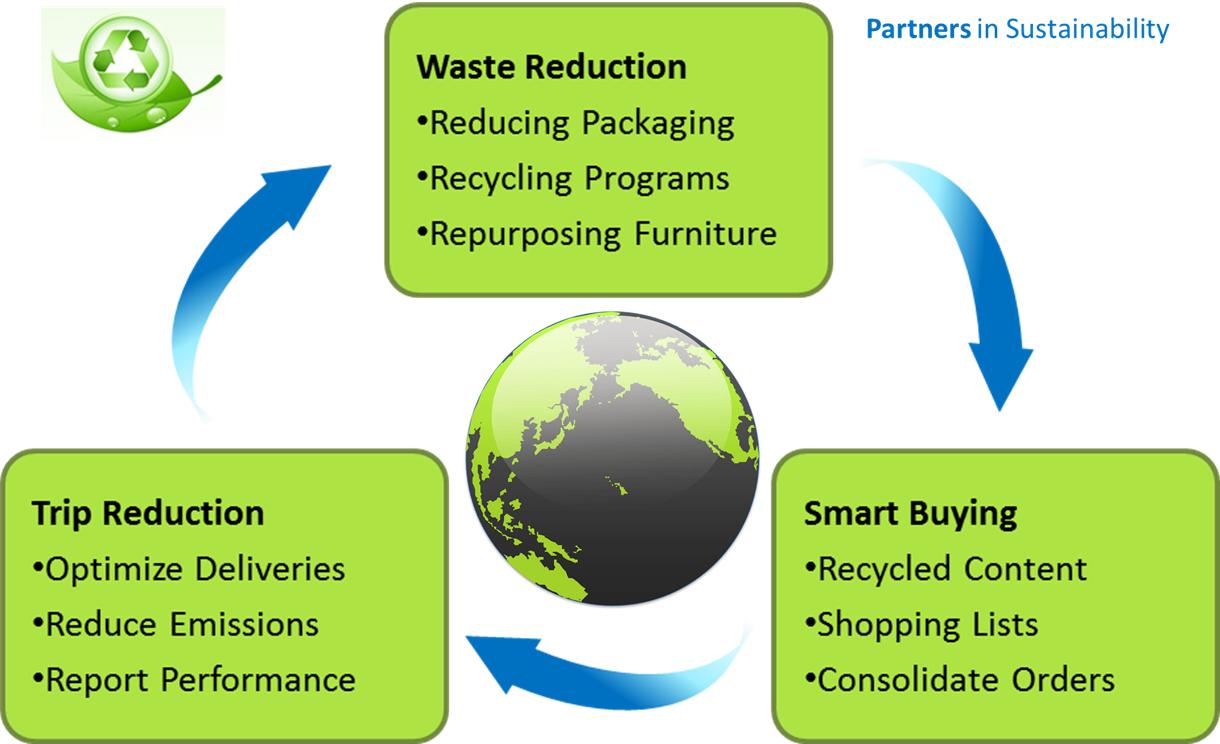 Partners in Sustainability

Waste Reduction
•Reducing Packaging
•Recycling Programs
•Repurposing Furniture

Smart Buying
•Recycled Content
•Shopping Lists
•Consolidate Orders

Trip Reduction
•Optimize Deliveries
•Reduce Emissions
•Report Performance